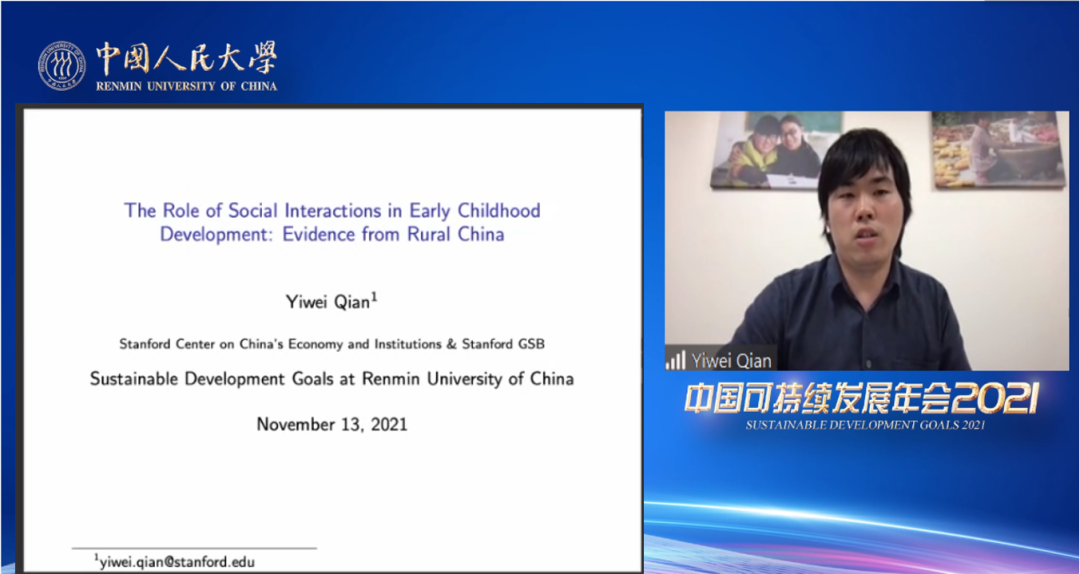 中國人民大學
RENMIN UNIVERSITY OF CHINA

The Role of Social Interactions in Early Childhood Development: Evidence from Rural China

Yiwei Qian$^1$

Stanford Center on China's Economy and Institutions & Stanford GSB

Sustainable Development Goals at Renmin University of China

November 13, 2021

$^1$yiwei.qian@stanford.edu

Yiwei Qian

中国可持续发展年会2021
SUSTAINABLE DEVELOPMENT GOALS 2021